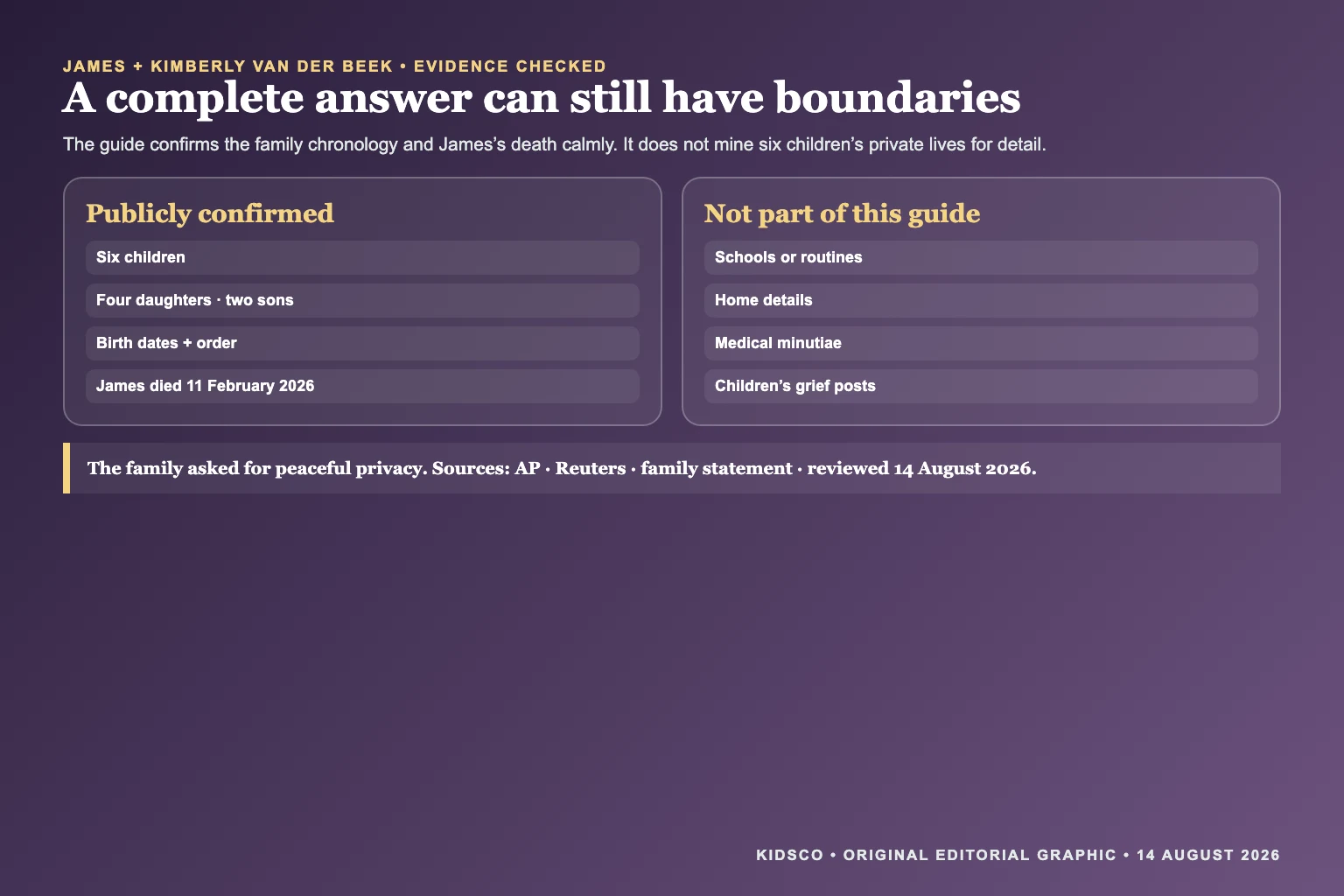 JAMES + KIMBERLY VAN DER BEEK • EVIDENCE CHECKED

A complete answer can still have boundaries

The guide confirms the family chronology and James's death calmly. It does not mine six children's private lives for detail.

Publicly confirmed

Six children

Four daughters · two sons

Birth dates + order

James died 11 February 2026

Not part of this guide

Schools or routines

Home details

Medical minutiae

Children's grief posts

The family asked for peaceful privacy. Sources: AP · Reuters · family statement · reviewed 14 August 2026.

KIDSCO • ORIGINAL EDITORIAL GRAPHIC • 14 AUGUST 2026